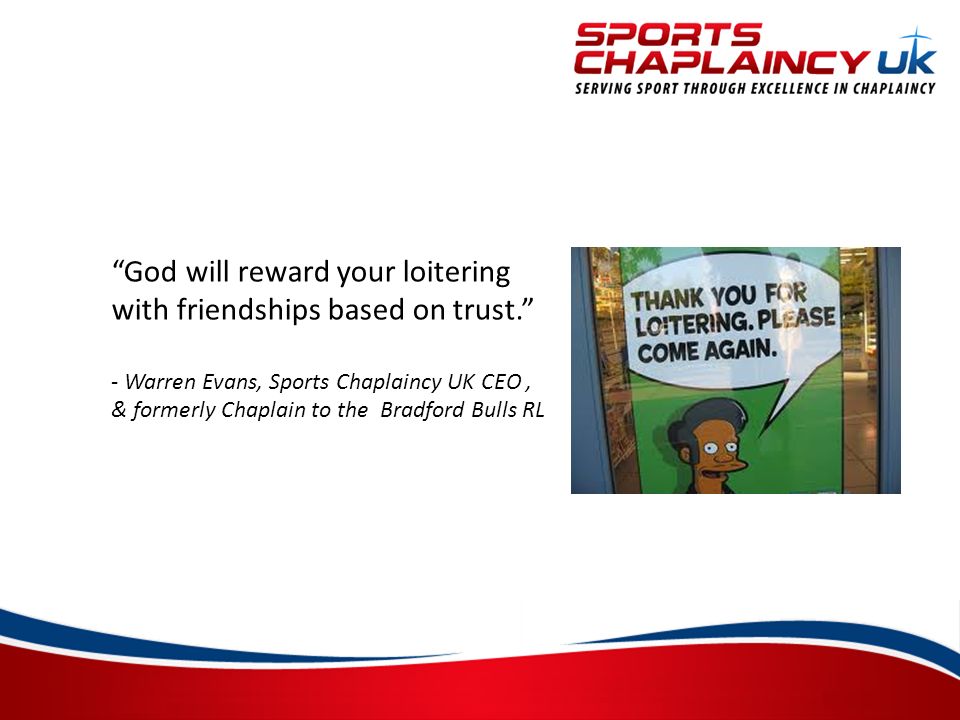 SPORTS CHAPLAINCY UK
SERVING SPORT THROUGH EXCELLENCE IN CHAPLAINCY

“God will reward your loitering with friendships based on trust.”

- Warren Evans, Sports Chaplaincy UK CEO , & formerly Chaplain to the Bradford Bulls RL

THANK YOU FOR LOITERING. PLEASE COME AGAIN.